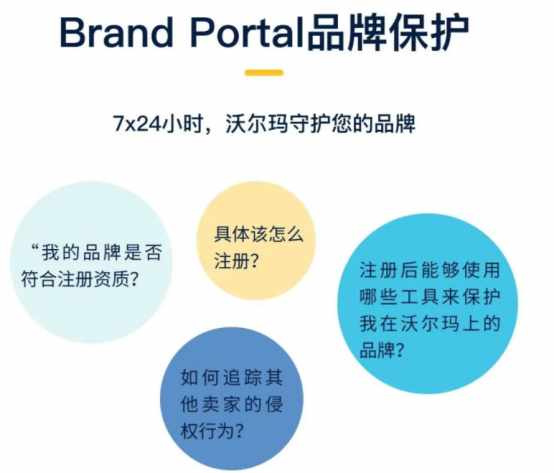 Brand Portal品牌保护

7x24小时，沃尔玛守护您的品牌

“我的品牌是否符合注册资质？

具体该怎么注册？

注册后能够使用哪些工具来保护我在沃尔玛上的品牌？

如何追踪其他卖家的侵权行为？